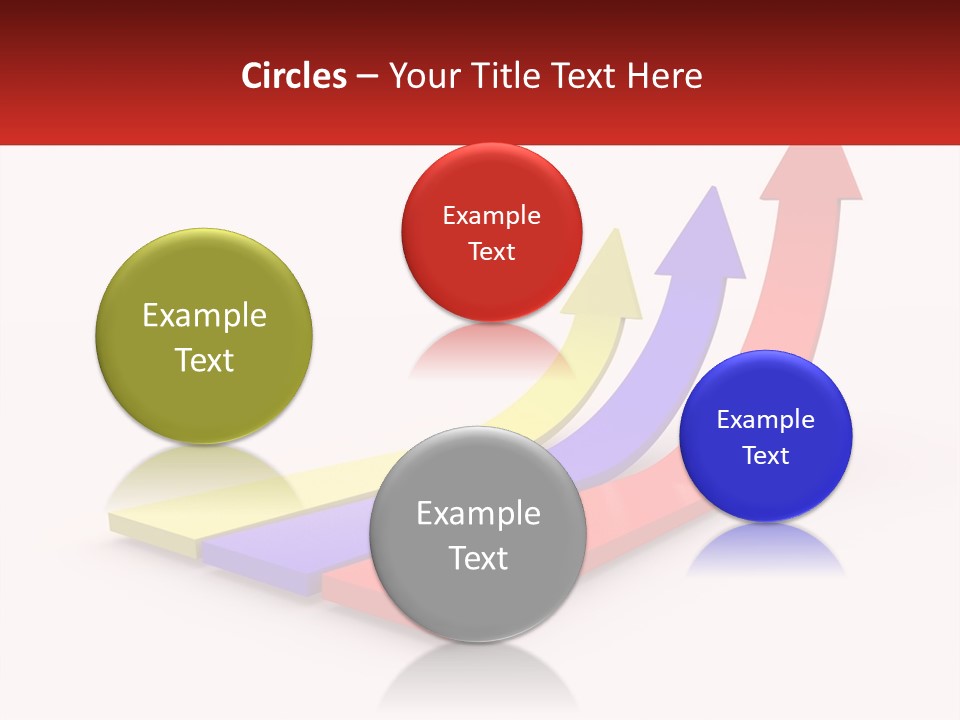 Circles – Your Title Text Here

Example Text

Example Text

Example Text

Example Text